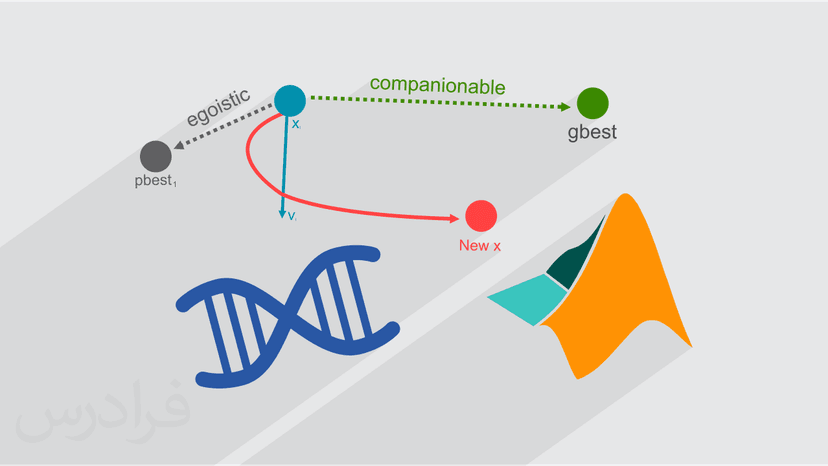 egoistic
companionable
$x_i$
gbest
$pbest_1$
$v_i$
New x
فرادرس